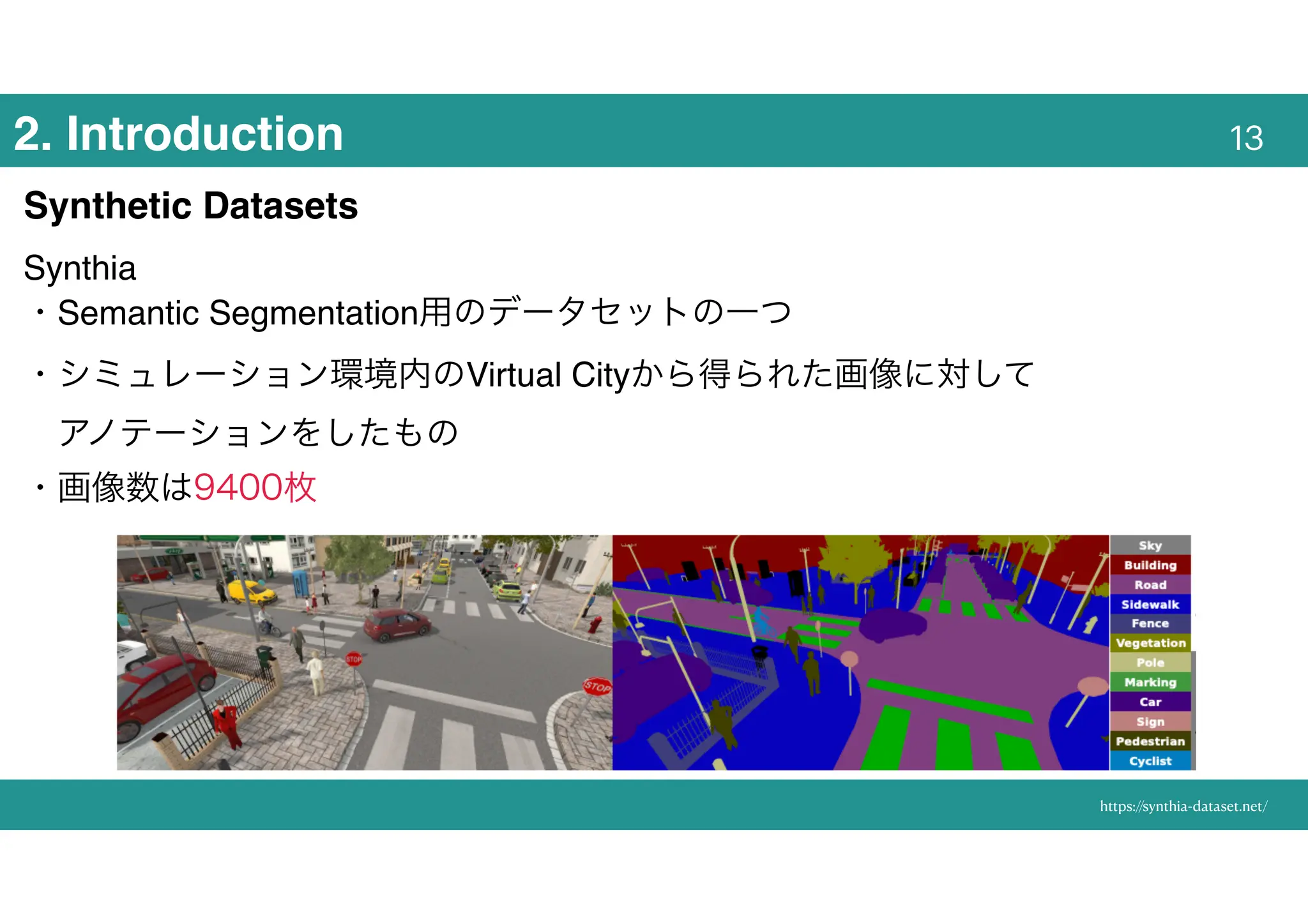 2. Introduction

13

Synthetic Datasets

Synthia

・Semantic Segmentation用のデータセットの一つ

・シミュレーション環境内のVirtual Cityから得られた画像に対してアノテーションをしたもの

・画像数は9400枚

STOP

STOP

Sky
Building
Road
Sidewalk
Fence
Vegetation
Pole
Marking
Car
Sign
Pedestrian
Cyclist

https://synthia-dataset.net/